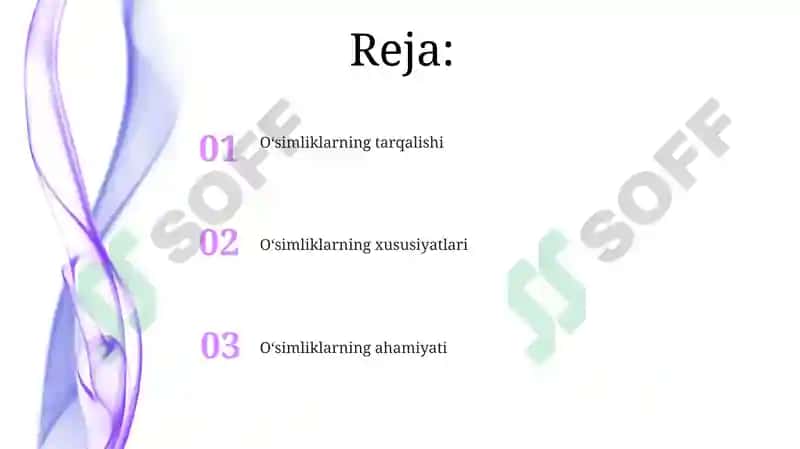 Reja:

01 O‘simliklarning tarqalishi

02 O‘simliklarning xususiyatlari

03 O‘simliklarning ahamiyati

SOFF

SOFF